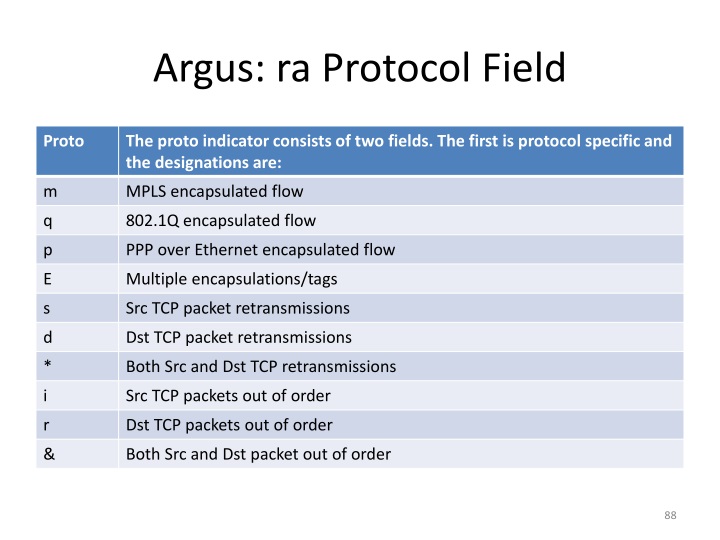 Argus: ra Protocol Field

| Proto | The proto indicator consists of two fields. The first is protocol specific and the designations are: |
|---|---|
| m | MPLS encapsulated flow |
| q | 802.1Q encapsulated flow |
| p | PPP over Ethernet encapsulated flow |
| E | Multiple encapsulations/tags |
| s | Src TCP packet retransmissions |
| d | Dst TCP packet retransmissions |
| * | Both Src and Dst TCP retransmissions |
| i | Src TCP packets out of order |
| r | Dst TCP packets out of order |
| & | Both Src and Dst packet out of order |

88